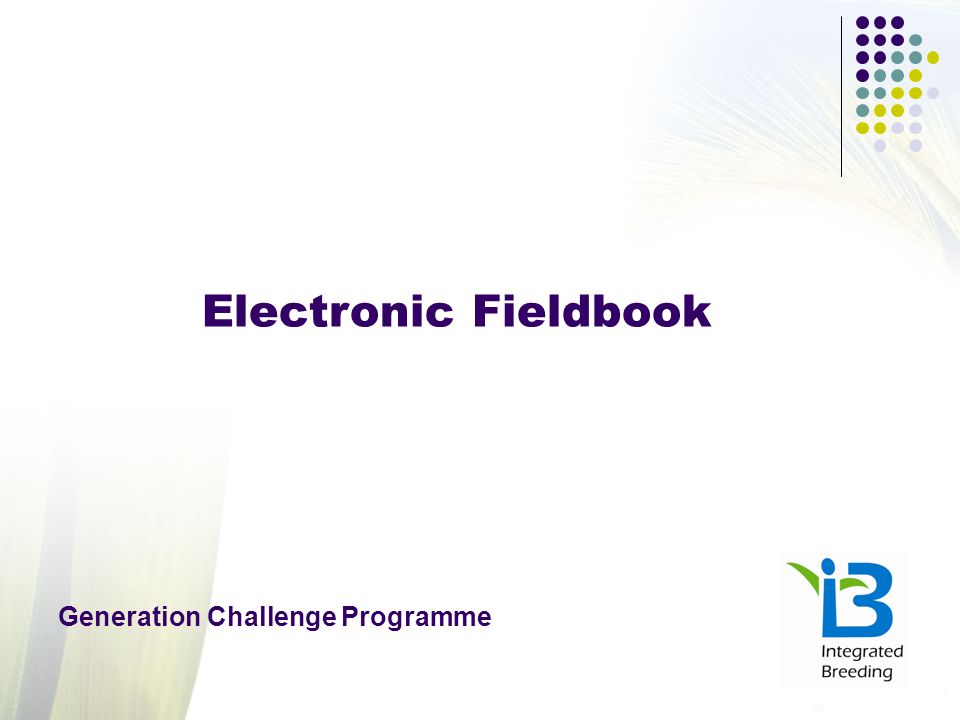 Electronic Fieldbook

Generation Challenge Programme

iB
Integrated Breeding